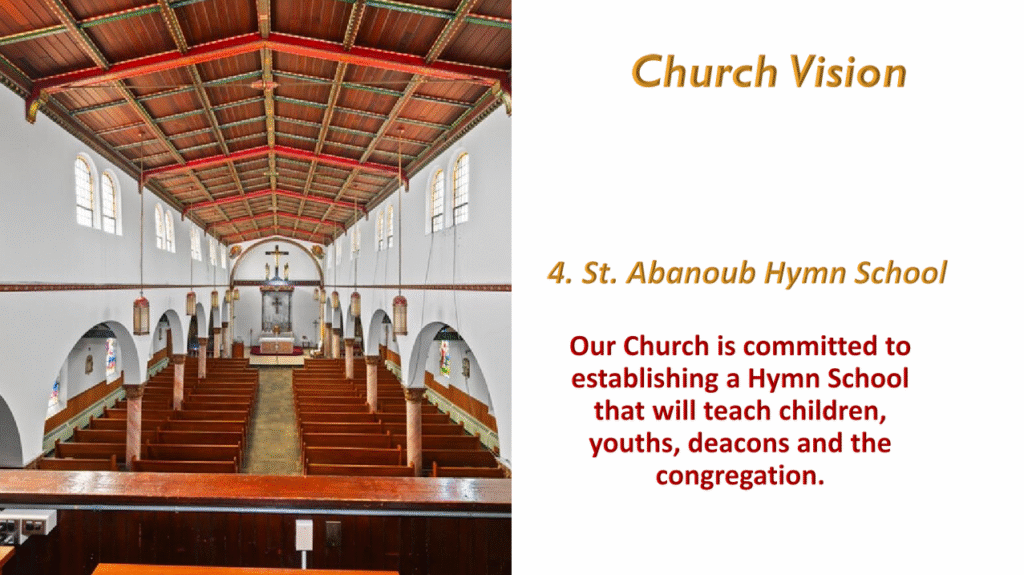 Church Vision

4. St. Abanoub Hymn School

Our Church is committed to establishing a Hymn School that will teach children, youths, deacons and the congregation.